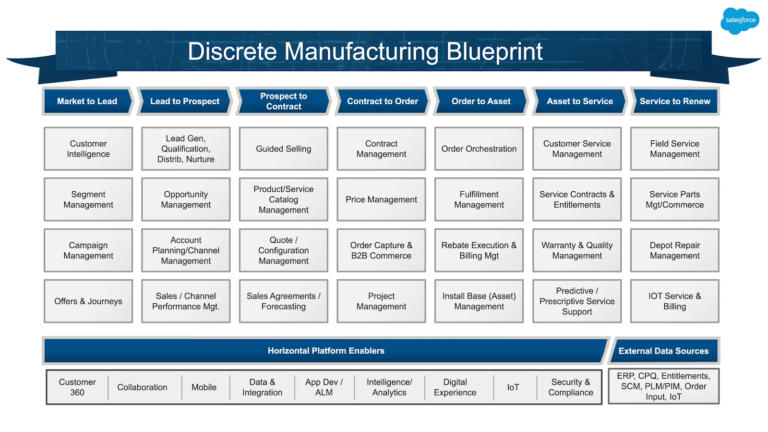 salesforce

Discrete Manufacturing Blueprint

Market to Lead

Customer Intelligence

Segment Management

Campaign Management

Offers & Journeys

Lead to Prospect

Lead Gen, Qualification, Distrib, Nurture

Opportunity Management

Account Planning/Channel Management

Sales / Channel Performance Mgt.

Prospect to Contract

Guided Selling

Product/Service Catalog Management

Quote / Configuration Management

Sales Agreements / Forecasting

Contract to Order

Contract Management

Price Management

Order Capture & B2B Commerce

Project Management

Order to Asset

Order Orchestration

Fulfillment Management

Rebate Execution & Billing Mgt

Install Base (Asset) Management

Asset to Service

Customer Service Management

Service Contracts & Entitlements

Warranty & Quality Management

Predictive / Prescriptive Service Support

Service to Renew

Field Service Management

Service Parts Mgt/Commerce

Depot Repair Management

IOT Service & Billing

Horizontal Platform Enablers

Customer 360

Collaboration

Mobile

Data & Integration

App Dev / ALM

Intelligence/ Analytics

Digital Experience

IoT

Security & Compliance

External Data Sources

ERP, CPQ, Entitlements, SCM, PLM/PIM, Order Input, IoT